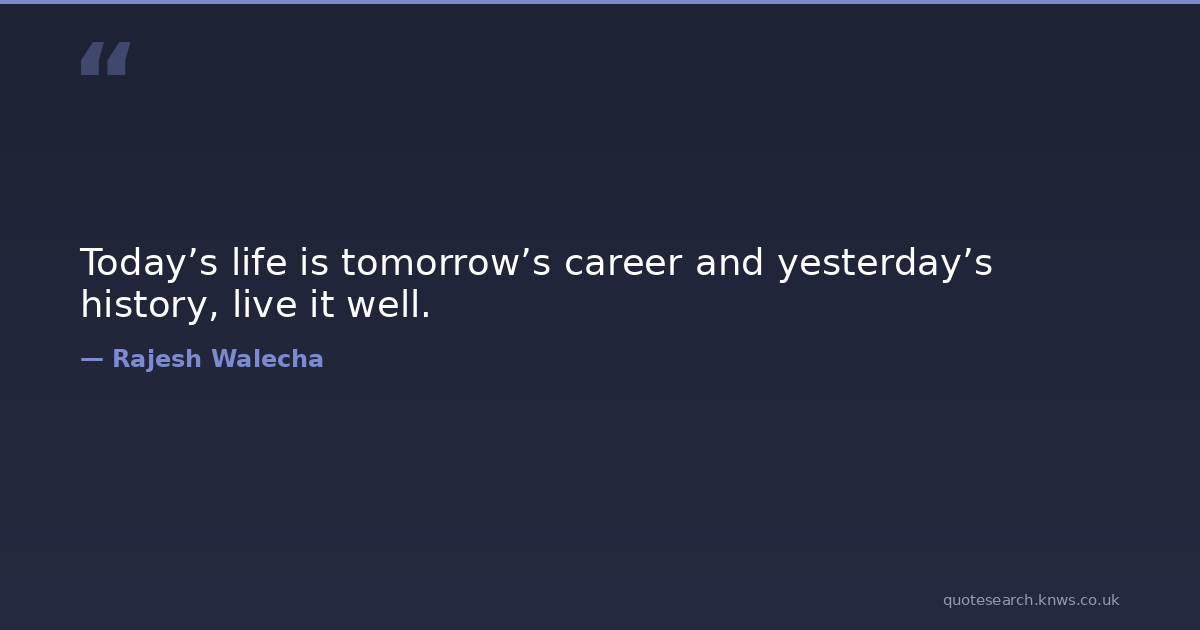 “

Today’s life is tomorrow’s career and yesterday’s history, live it well.

— Rajesh Walecha

quotesearch.knws.co.uk